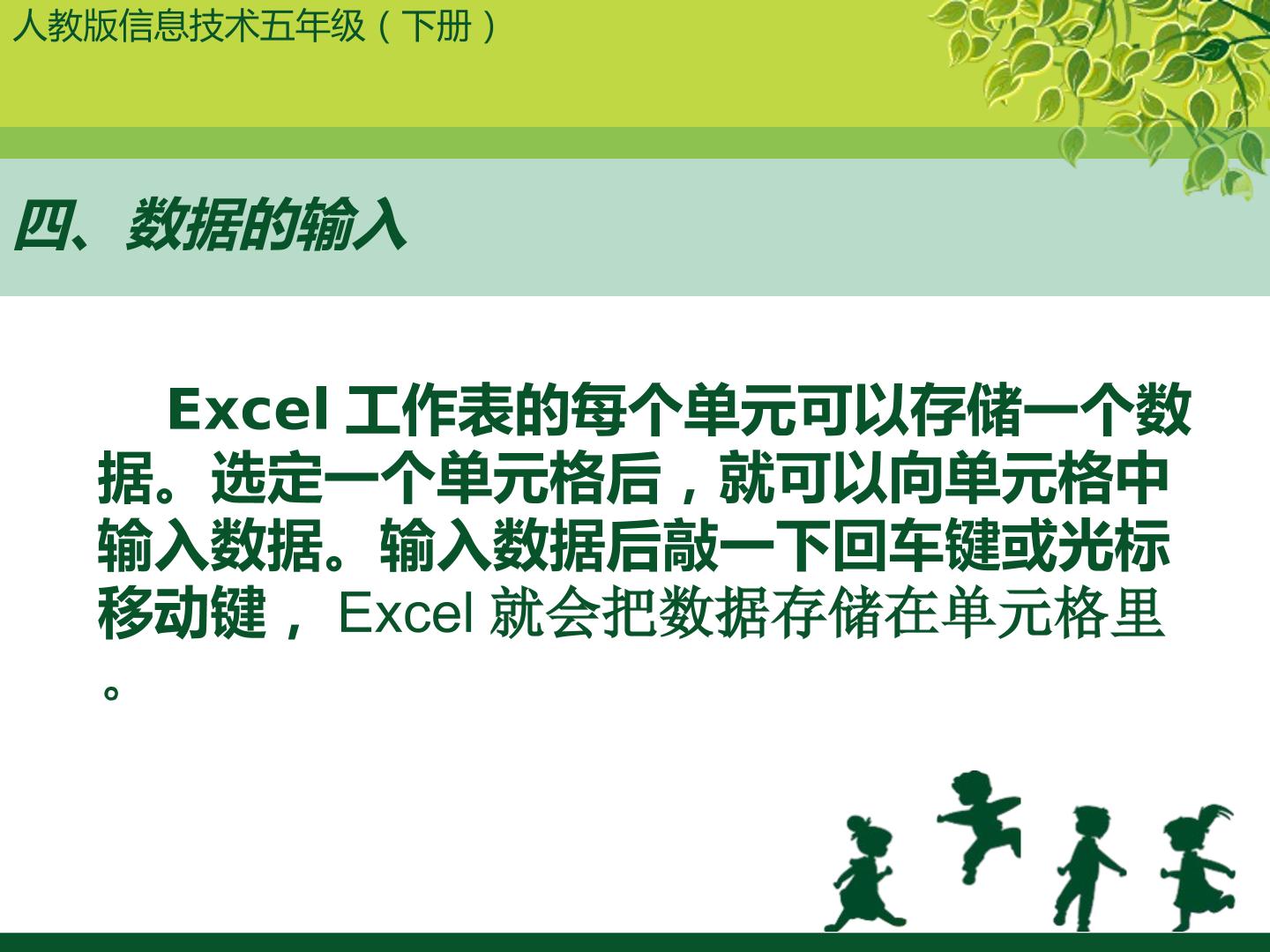 人教版信息技术五年级（下册）

四、数据的输入

Excel工作表的每个单元可以存储一个数据。选定一个单元格后，就可以向单元格中输入数据。输入数据后敲一下回车键或光标移动键，Excel就会把数据存储在单元格里。